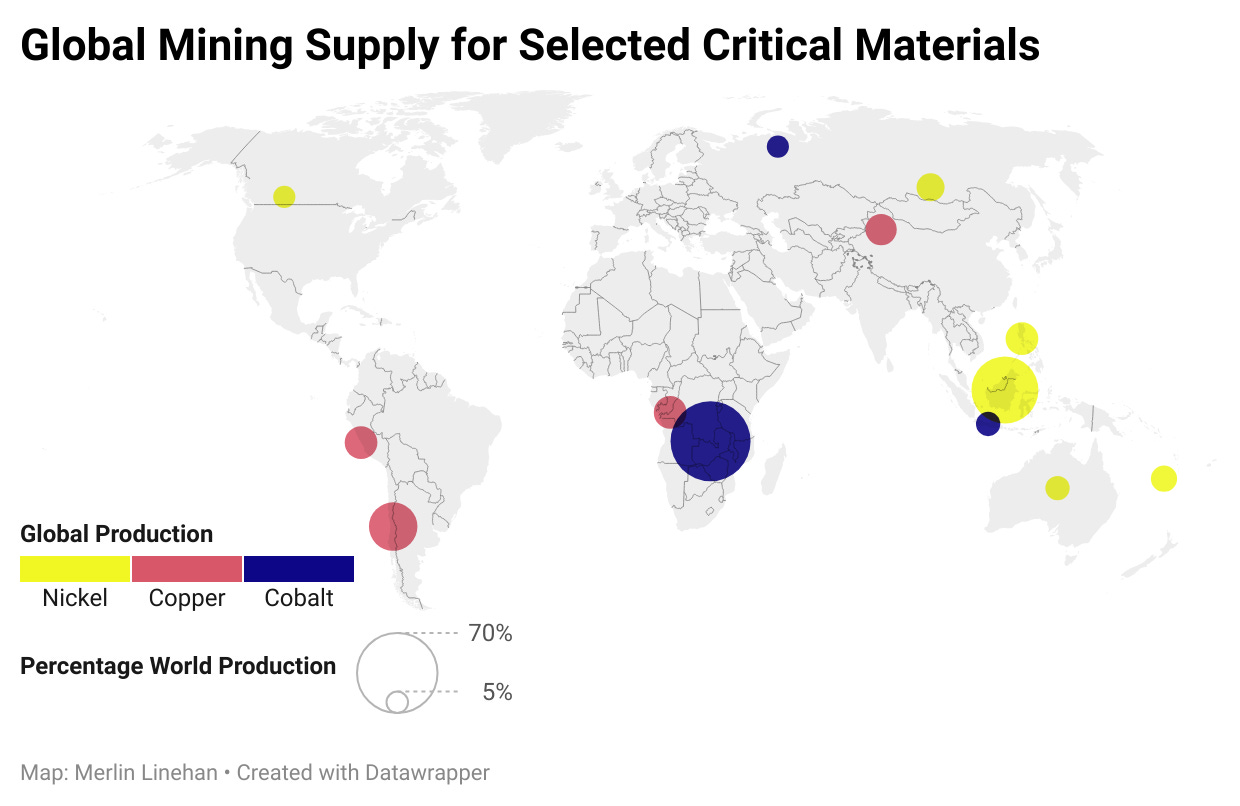 Global Mining Supply for Selected Critical Materials

Global Production

Nickel Copper Cobalt

Percentage World Production

70%

5%

Map: Merlin Linehan • Created with Datawrapper